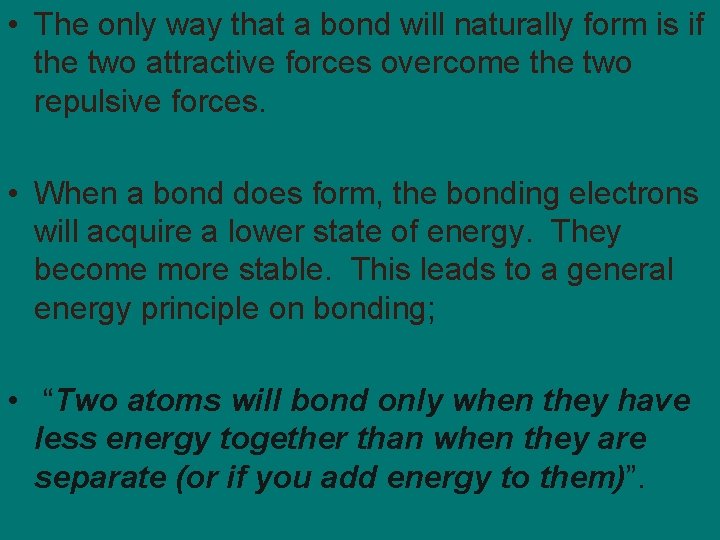 • The only way that a bond will naturally form is if the two attractive forces overcome the two repulsive forces.

• When a bond does form, the bonding electrons will acquire a lower state of energy. They become more stable. This leads to a general energy principle on bonding;

• "Two atoms will bond only when they have less energy together than when they are separate (or if you add energy to them)".